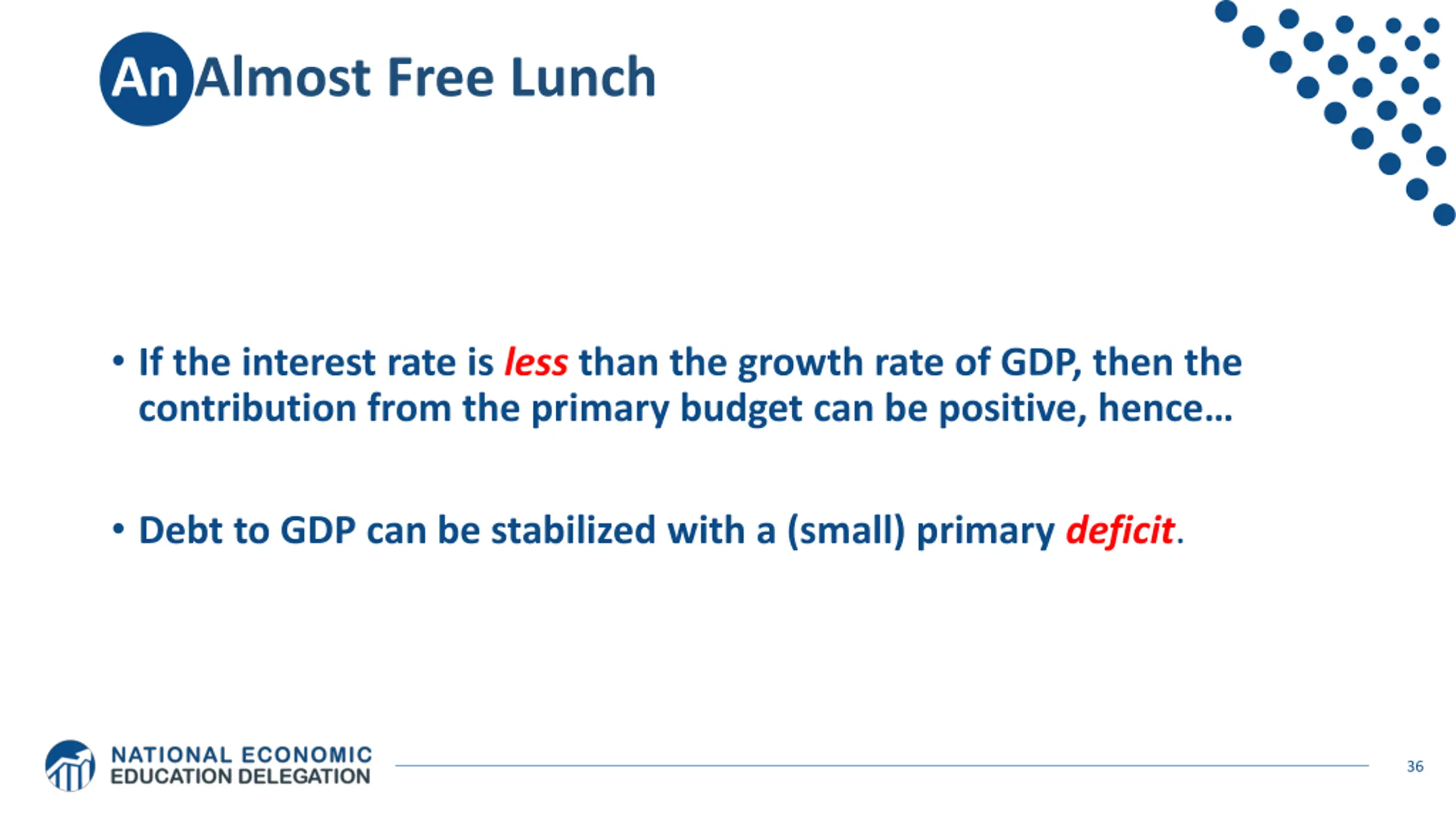 An Almost Free Lunch

• If the interest rate is less than the growth rate of GDP, then the contribution from the primary budget can be positive, hence…

• Debt to GDP can be stabilized with a (small) primary deficit.

NATIONAL ECONOMIC EDUCATION DELEGATION

36